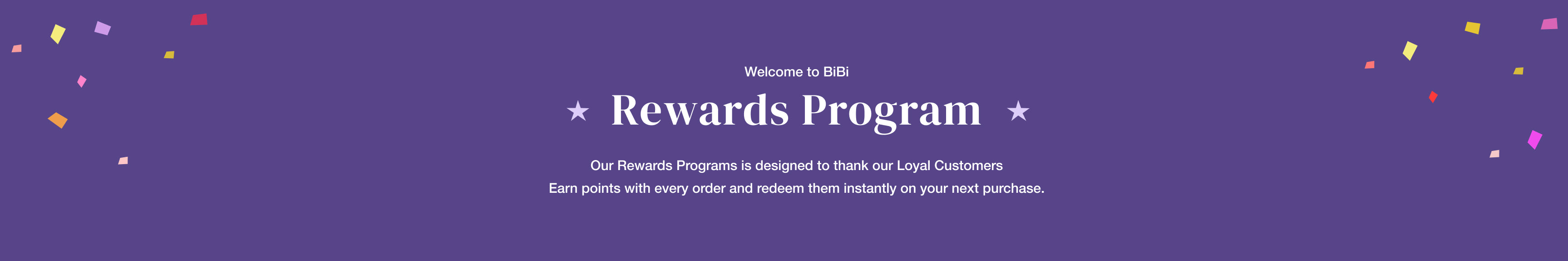 Welcome to BiBi

★ Rewards Program ★

Our Rewards Programs is designed to thank our Loyal Customers
Earn points with every order and redeem them instantly on your next purchase.